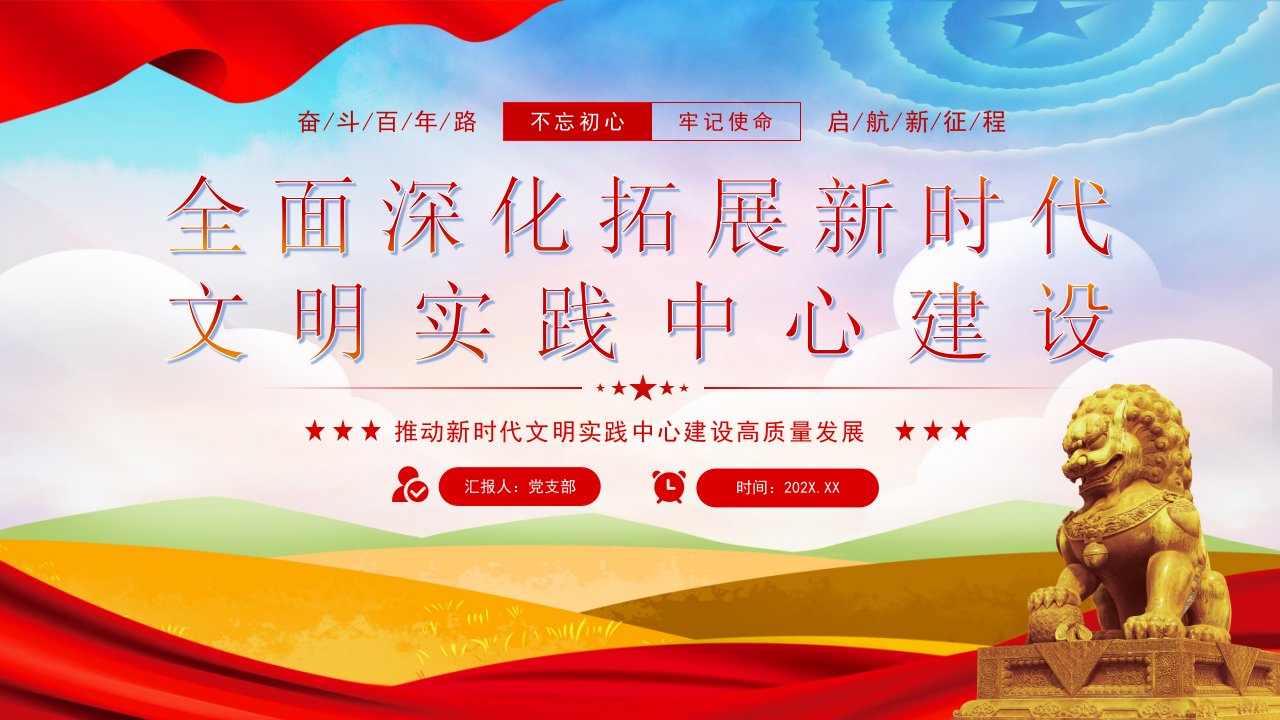 奋/斗/百/年/路 不忘初心 牢记使命 启/航/新/征/程

全面深化拓展新时代
文明实践中心建设

★★★ 推动新时代文明实践中心建设高质量发展 ★★★

汇报人：党支部 时间：202X.XX